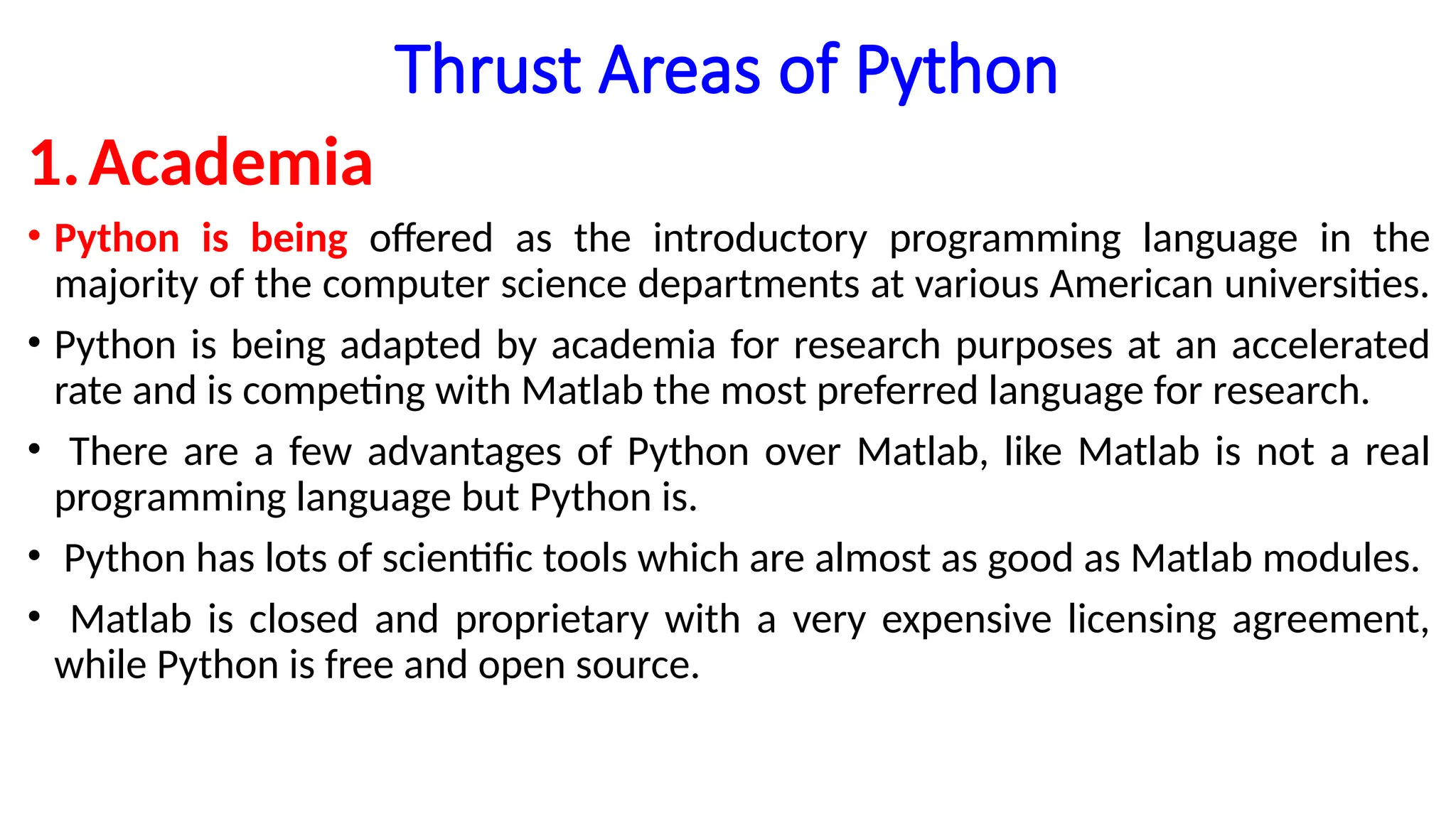 Thrust Areas of Python

1. Academia

• Python is being offered as the introductory programming language in the majority of the computer science departments at various American universities.

• Python is being adapted by academia for research purposes at an accelerated rate and is competing with Matlab the most preferred language for research.

• There are a few advantages of Python over Matlab, like Matlab is not a real programming language but Python is.

• Python has lots of scientific tools which are almost as good as Matlab modules.

• Matlab is closed and proprietary with a very expensive licensing agreement, while Python is free and open source.